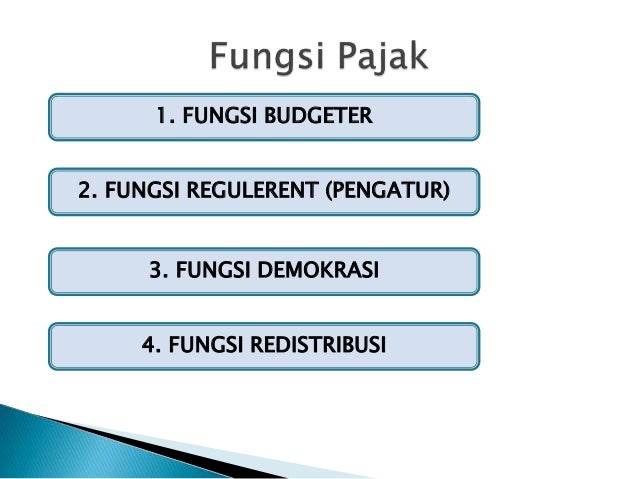 Fungsi Pajak

1. FUNGSI BUDGETER

2. FUNGSI REGULERENT (PENGATUR)

3. FUNGSI DEMOKRASI

4. FUNGSI REDISTRIBUSI